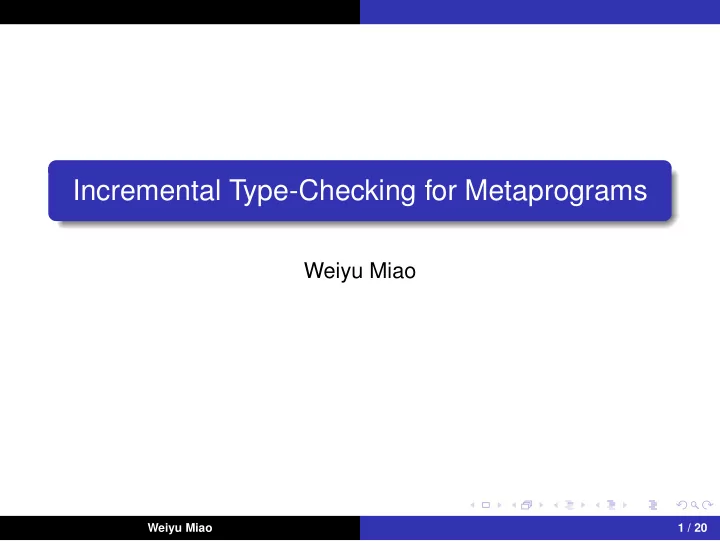 Incremental Type-Checking for Metaprograms

Weiyu Miao

Weiyu Miao

1 / 20